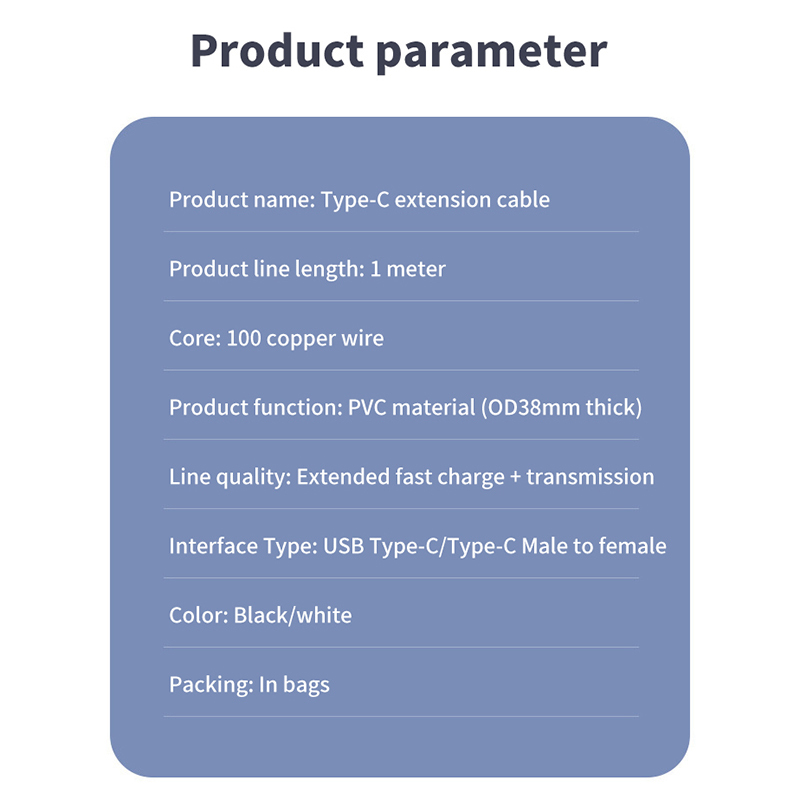 Product parameter

Product name: Type-C extension cable

Product line length: 1 meter

Core: 100 copper wire

Product function: PVC material (OD38mm thick)

Line quality: Extended fast charge + transmission

Interface Type: USB Type-C/Type-C Male to female

Color: Black/white

Packing: In bags